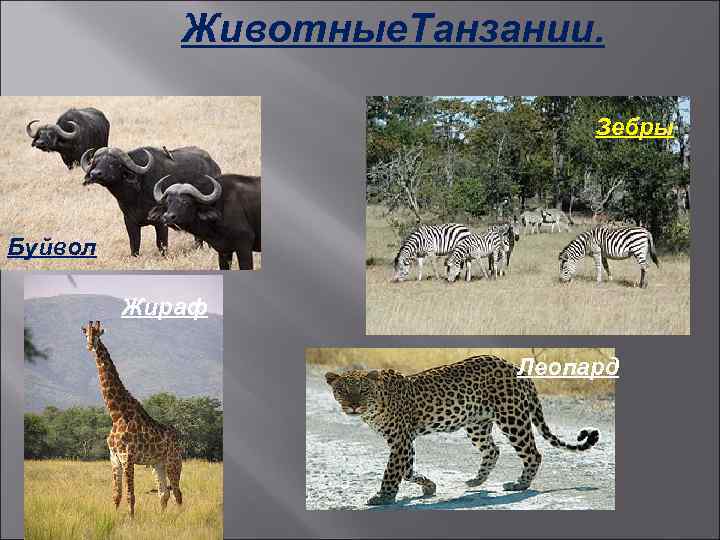 ЖивотныеТанзании.

Буйвол

Зебры

Жираф

Леопард